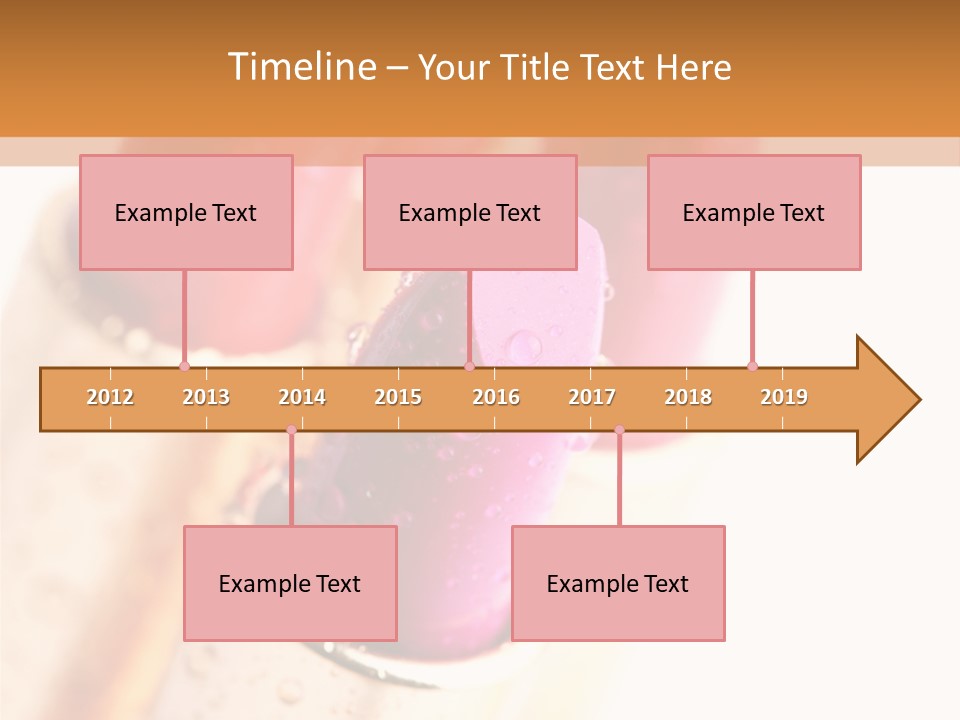 Timeline – Your Title Text Here

Example Text

Example Text

Example Text

2012 2013 2014 2015 2016 2017 2018 2019

Example Text

Example Text